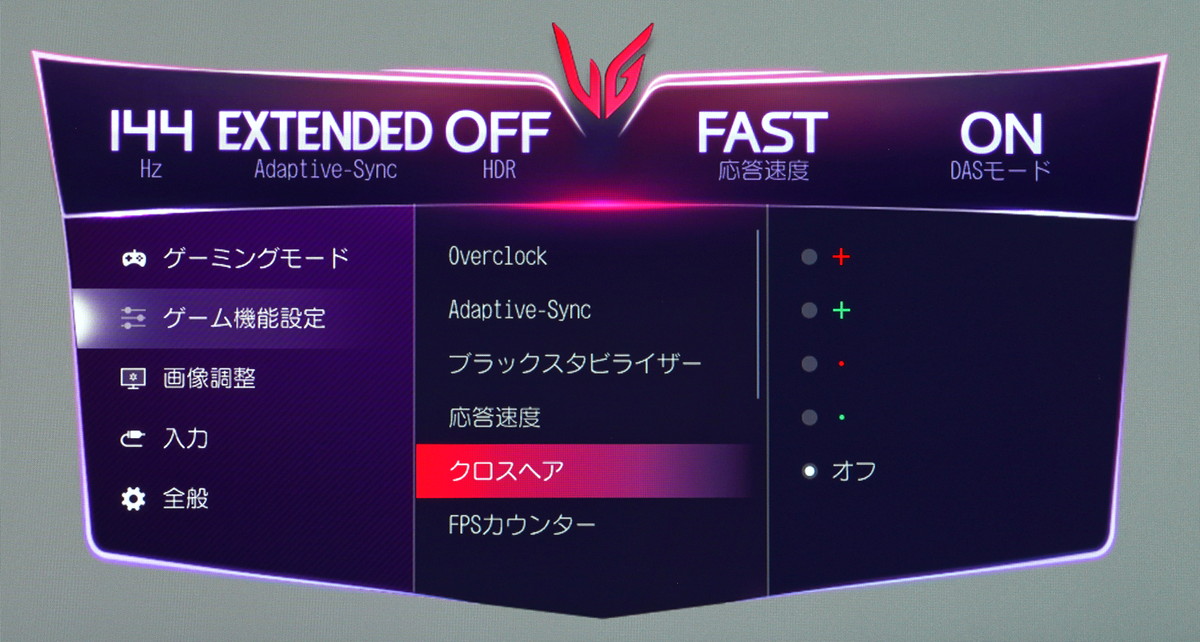 144
Hz

EXTENDED
Adaptive-Sync

OFF
HDR

FAST
応答速度

ON
DASモード

ゲーミングモード
ゲーム機能設定
画像調整
入力
全般

Overclock
Adaptive-Sync
ブラックスタビライザー
応答速度
クロスヘア
FPSカウンター

+
+
·
·
オフ